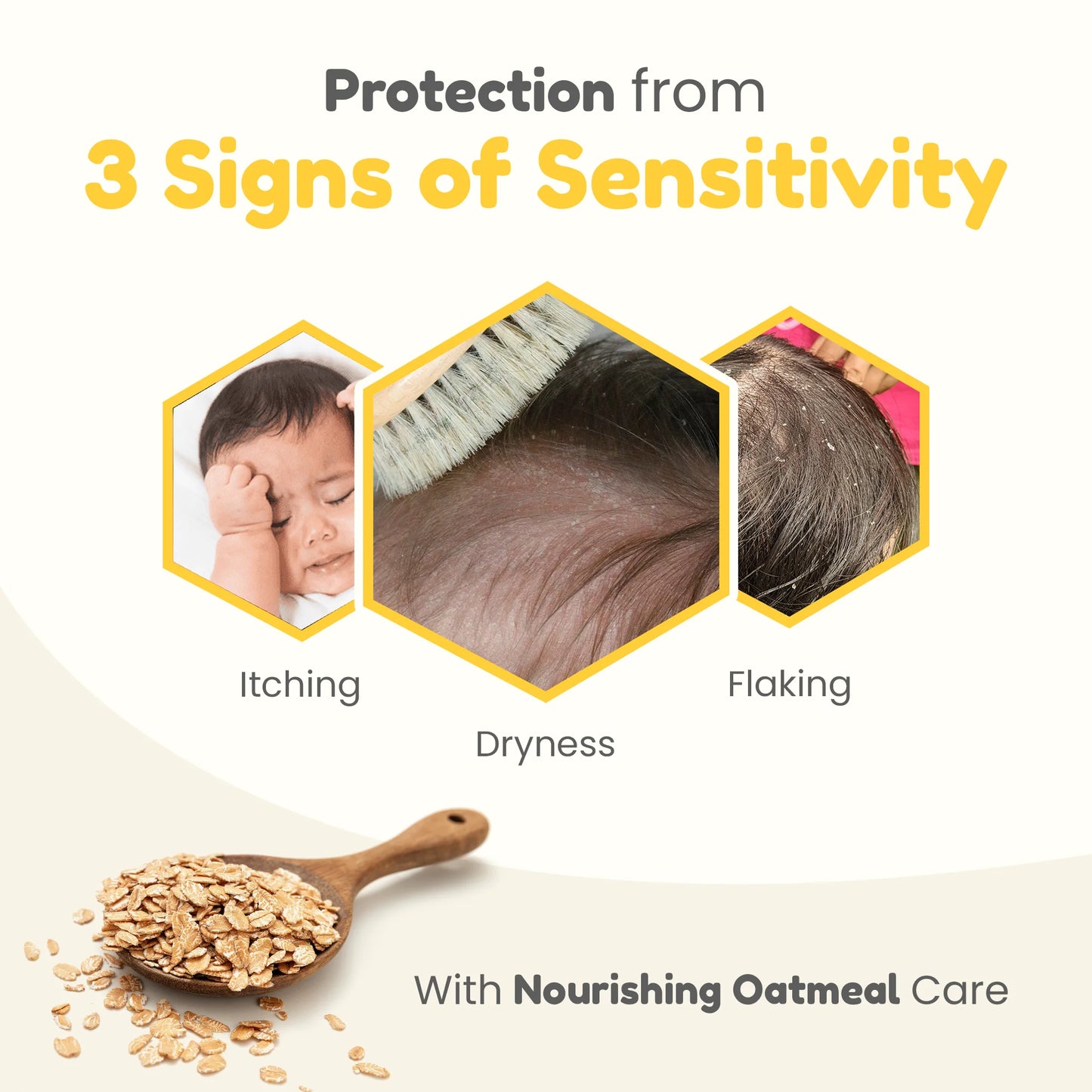 Protection from
3 Signs of Sensitivity

Itching

Dryness

Flaking

With Nourishing Oatmeal Care